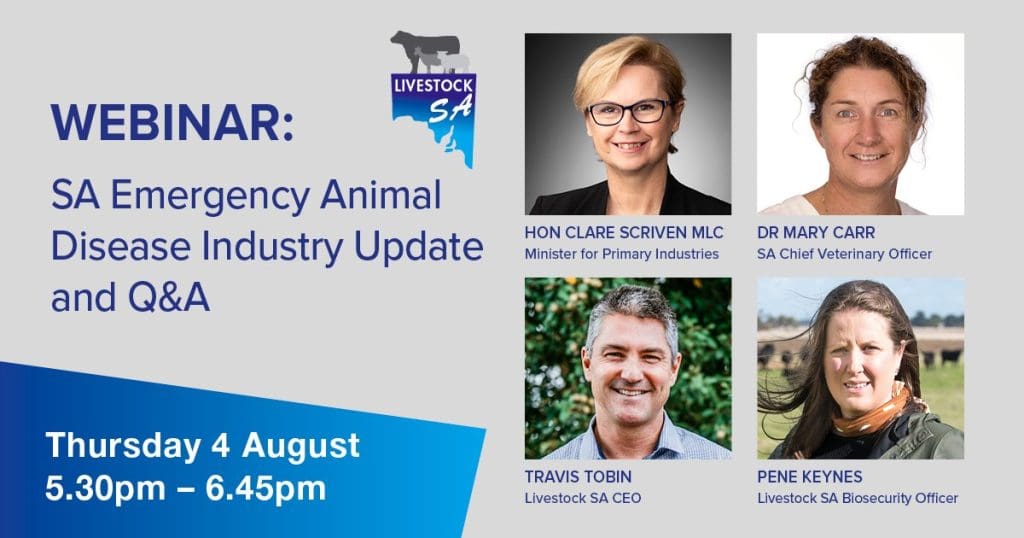 LIVESTOCK SA

WEBINAR:

SA Emergency Animal Disease Industry Update and Q&A

Thursday 4 August
5.30pm – 6.45pm

HON CLARE SCRIVEN MLC
Minister for Primary Industries

DR MARY CARR
SA Chief Veterinary Officer

TRAVIS TOBIN
Livestock SA CEO

PENE KEYNES
Livestock SA Biosecurity Officer